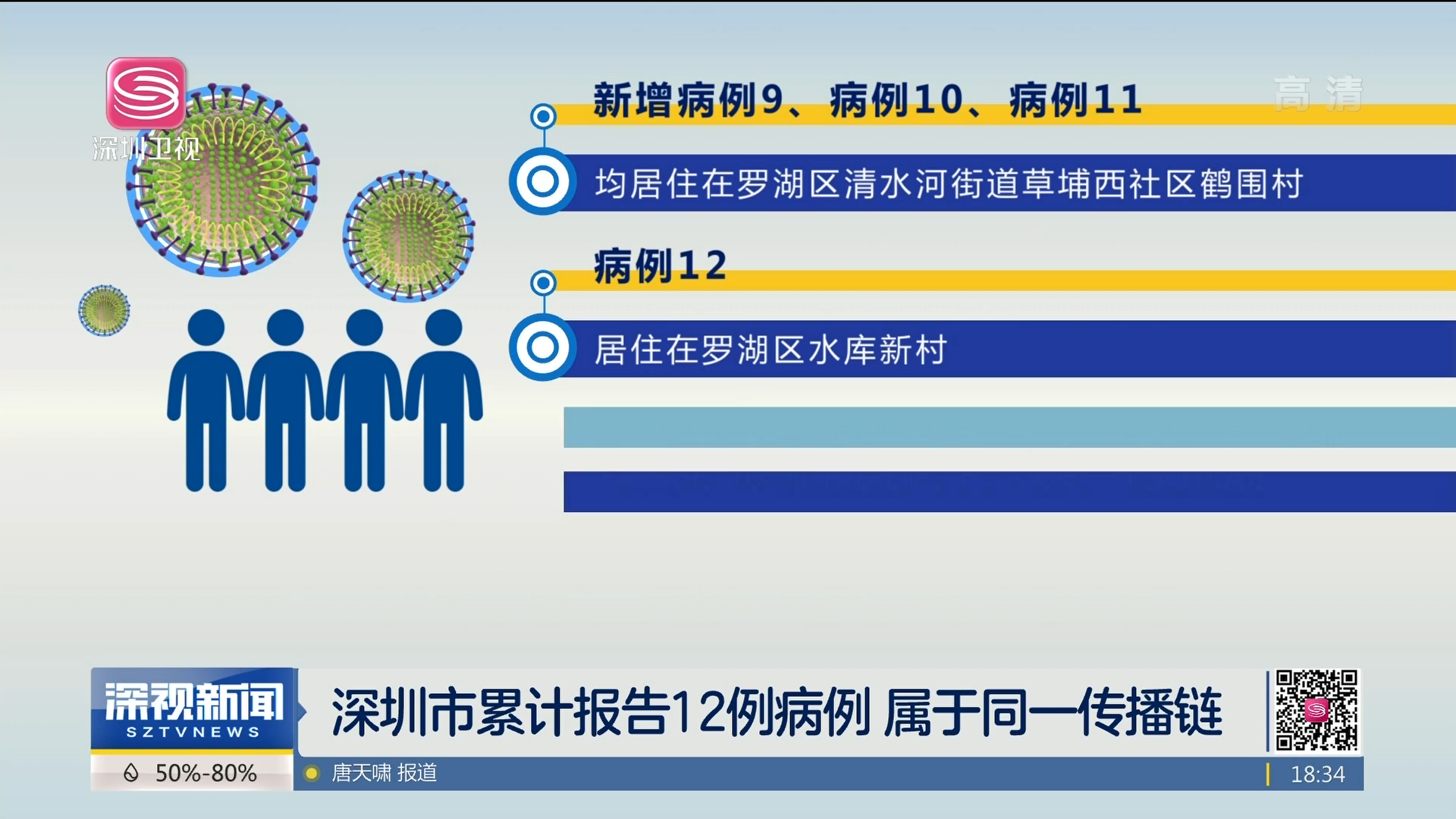 深圳卫视

高清

新增病例9、病例10、病例11

均居住在罗湖区清水河街道草埔西社区鹤围村

病例12

居住在罗湖区水库新村

深视新闻
SZTVNEWS

深圳市累计报告12例病例 属于同一传播链

50%-80%

唐天啸 报道

18:34